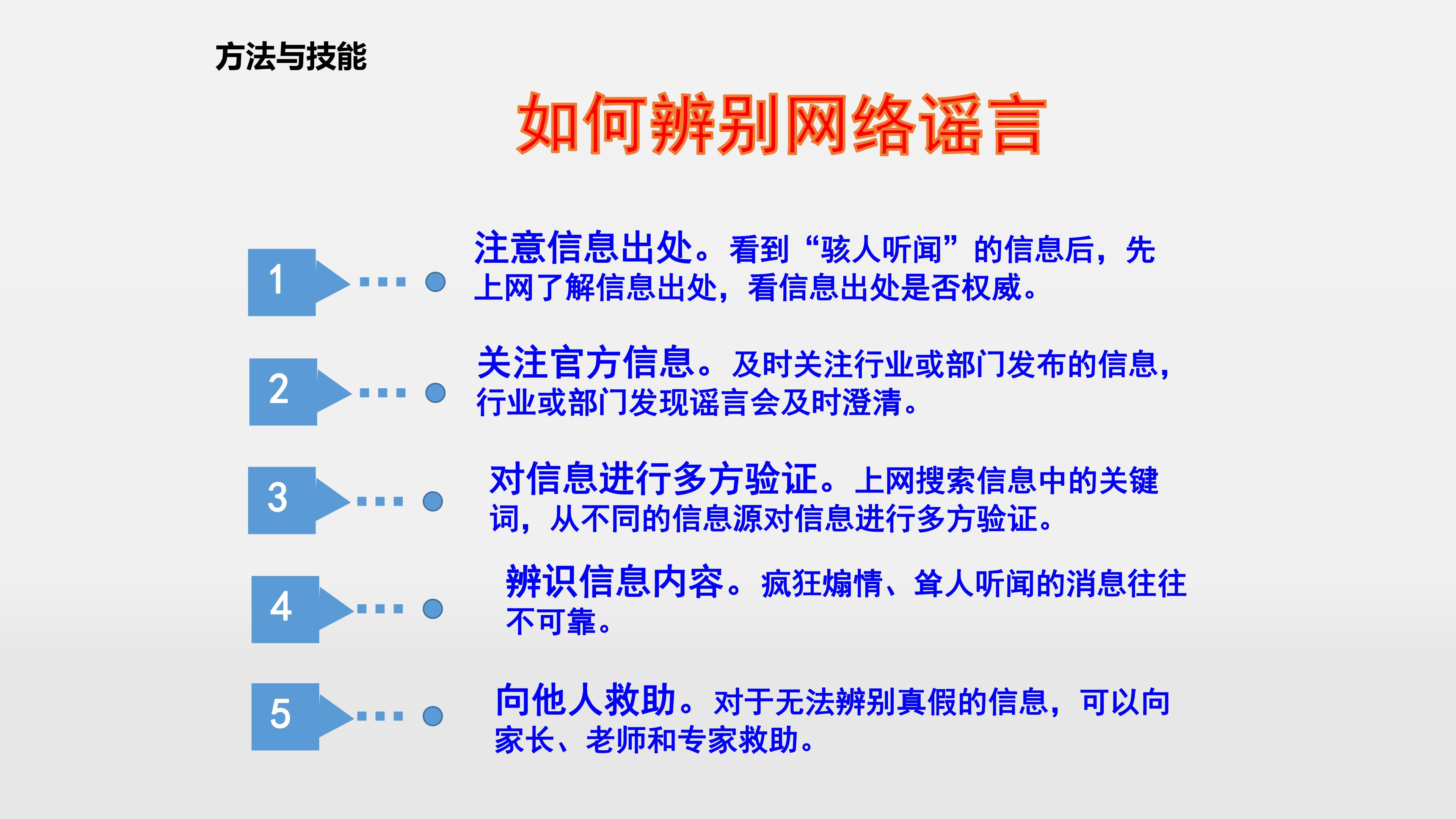 方法与技能

如何辨别网络谣言

1

注意信息出处。看到“骇人听闻”的信息后，先上网了解信息出处，看信息出处是否权威。

2

关注官方信息。及时关注行业或部门发布的信息，行业或部门发现谣言会及时澄清。

3

对信息进行多方验证。上网搜索信息中的关键词，从不同的信息源对信息进行多方验证。

4

辨识信息内容。疯狂煽情、耸人听闻的消息往往不可靠。

5

向他人救助。对于无法辨别真假的信息，可以向家长、老师和专家救助。